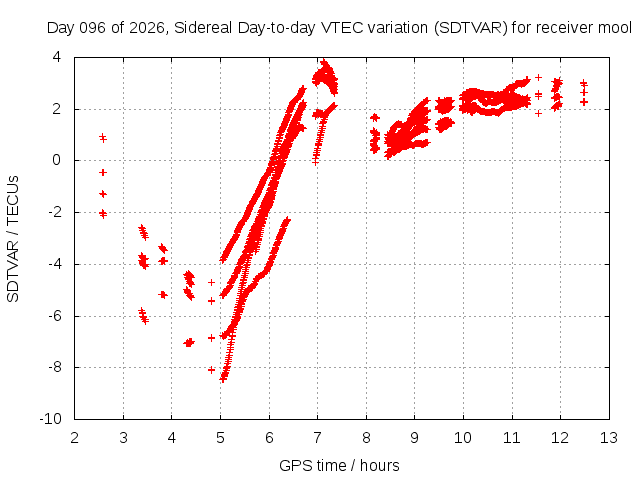 Day 096 of 2026, Sidereal Day-to-day VTEC variation (SDTVAR) for receiver mool

SDTVAR / TECUs

4
2
0
-2
-4
-6
-8
-10

2 3 4 5 6 7 8 9 10 11 12 13

GPS time / hours